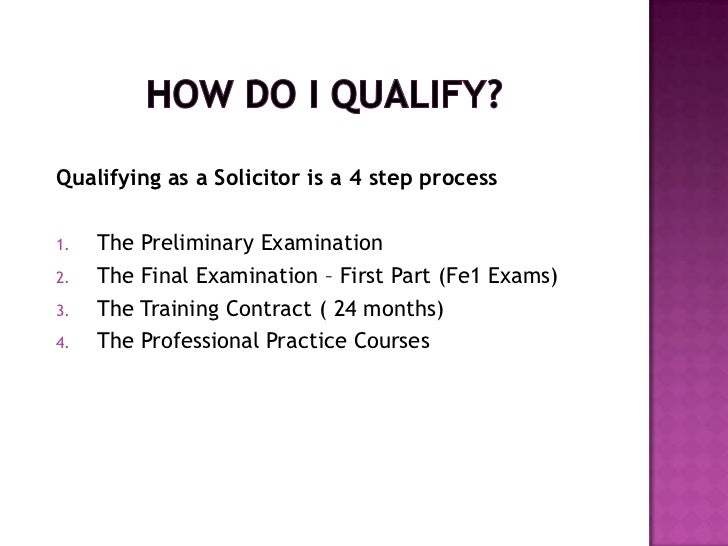 HOW DO I QUALIFY?

Qualifying as a Solicitor is a 4 step process

1. The Preliminary Examination
2. The Final Examination – First Part (Fe1 Exams)
3. The Training Contract ( 24 months)
4. The Professional Practice Courses